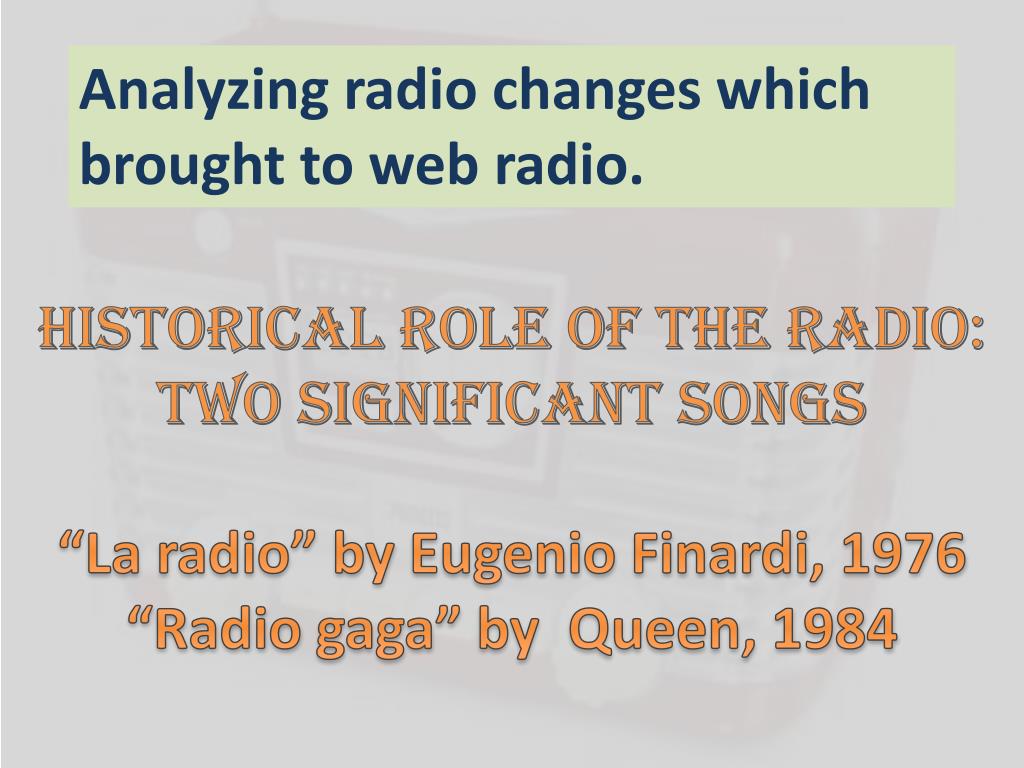 Analyzing radio changes which brought to web radio.

HISTORICAL ROLE OF THE RADIO: TWO SIGNIFICANT SONGS

“La radio” by Eugenio Finardi, 1976
“Radio gaga” by Queen, 1984